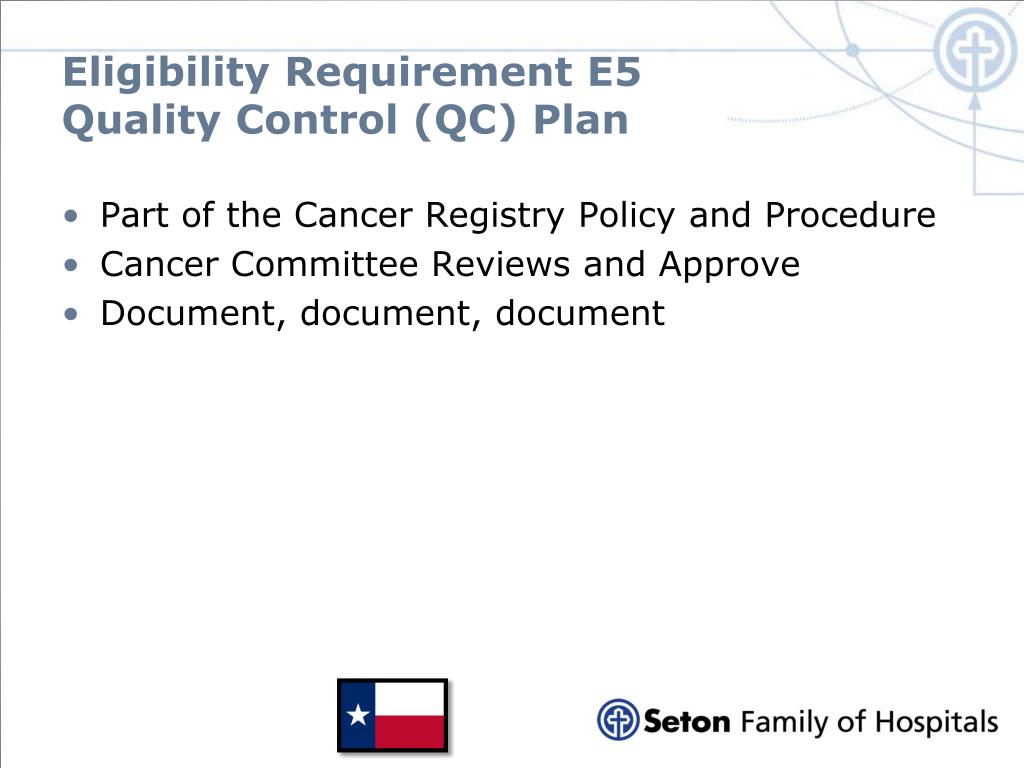 Eligibility Requirement E5
Quality Control (QC) Plan

• Part of the Cancer Registry Policy and Procedure
• Cancer Committee Reviews and Approve
• Document, document, document

Seton Family of Hospitals